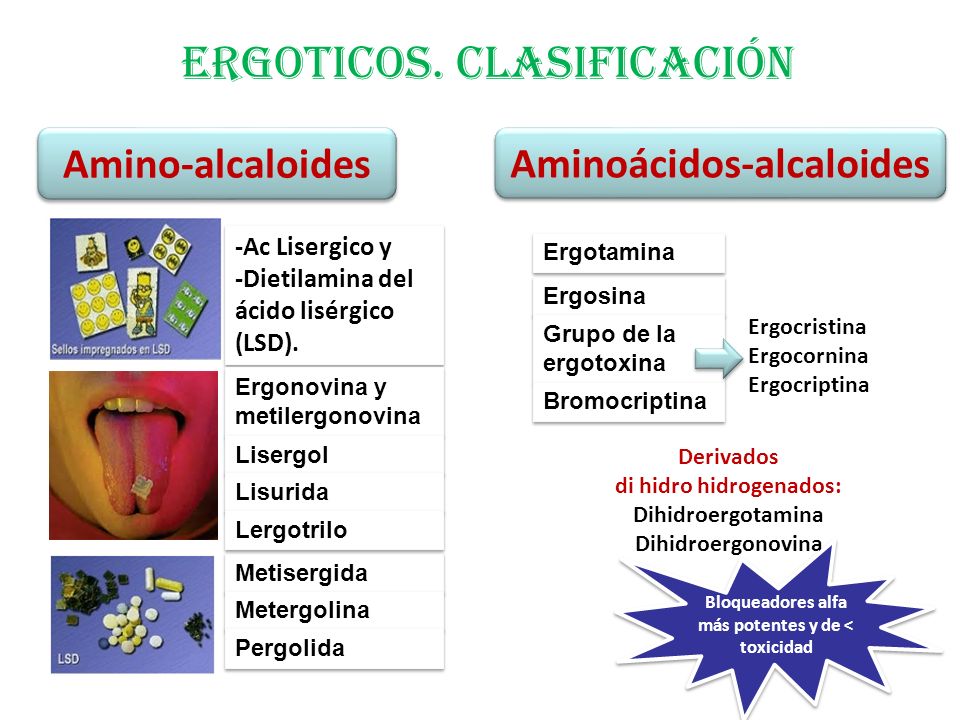 ERGOTICOS. CLASIFICACIÓN

Amino-alcaloides

Sellos impregnados en LSD

-Ac Lisergico y
-Dietilamina del ácido lisérgico (LSD).

Ergonovina y metilergonovina

Lisergol

Lisurida

Lergotrilo

LSD

Metisergida

Metergolina

Pergolida

Aminoácidos-alcaloides

Ergotamina

Ergosina

Grupo de la ergotoxina

Bromocriptina

Ergocristina
Ergocornina
Ergocriptina

Derivados
di hidro hidrogenados:
Dihidroergotamina
Dihidroergonovina

Bloqueadores alfa más potentes y de < toxicidad